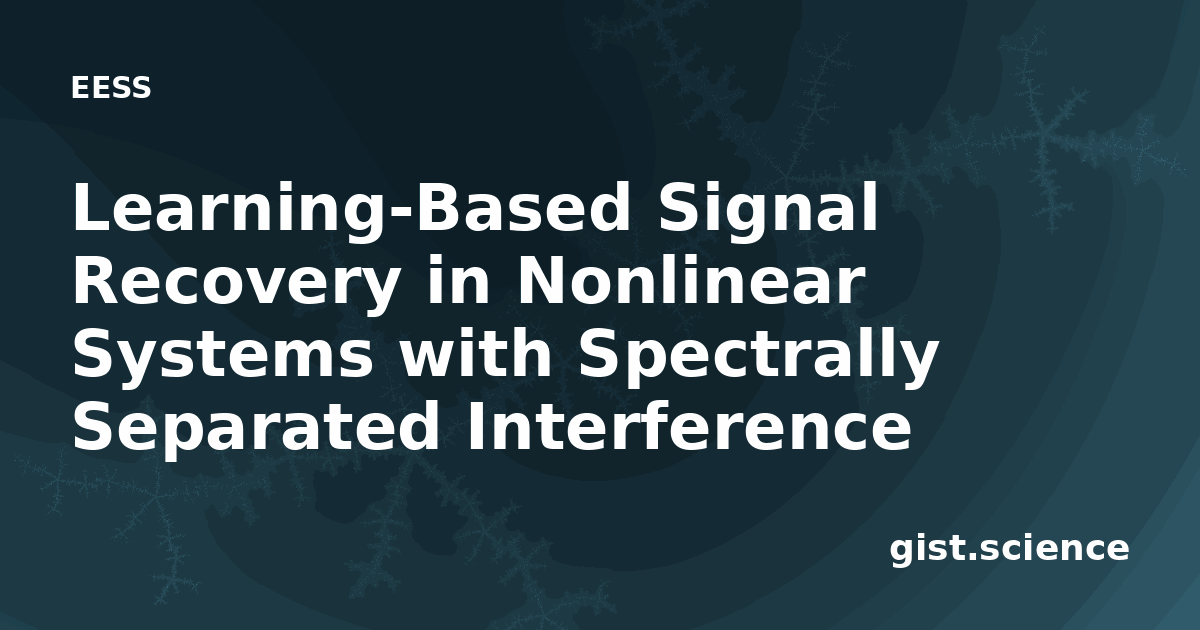 EESS

Learning-Based Signal Recovery in Nonlinear Systems with Spectrally Separated Interference

gist.science